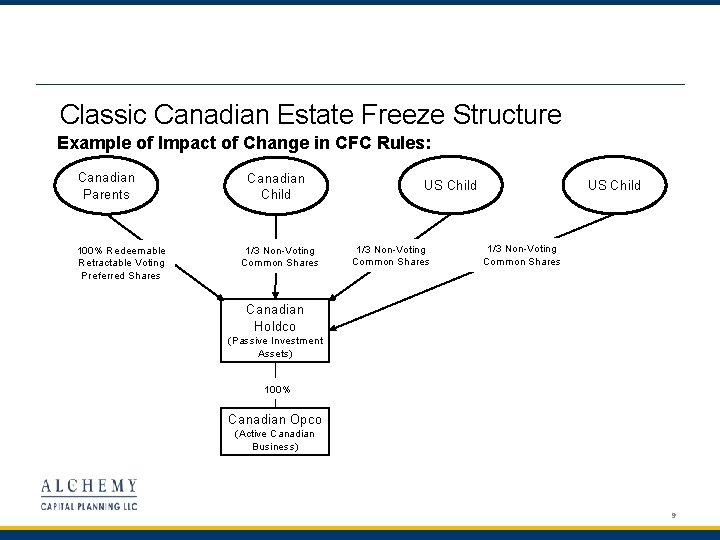 Classic Canadian Estate Freeze Structure

Example of Impact of Change in CFC Rules:

Canadian Parents

Canadian Child

US Child

US Child

100% Redeemable Retractable Voting Preferred Shares

1/3 Non-Voting Common Shares

1/3 Non-Voting Common Shares

1/3 Non-Voting Common Shares

Canadian Holdco (Passive Investment Assets)

100%

Canadian Opco (Active Canadian Business)

ALCHEMY
CAPITAL PLANNING LLC

9